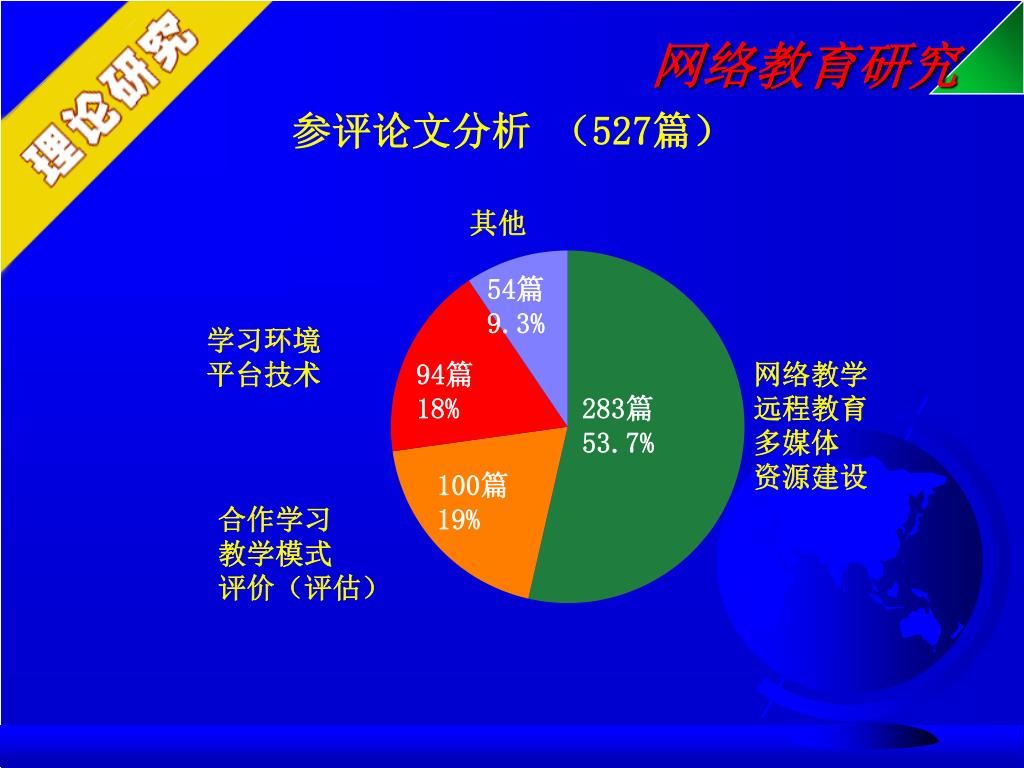 理论研究

网络教育研究

参评论文分析 （527篇）

其他

54篇
9.3%

学习环境
平台技术

94篇
18%

283篇
53.7%

网络教学
远程教育
多媒体
资源建设

100篇
19%

合作学习
教学模式
评价（评估）